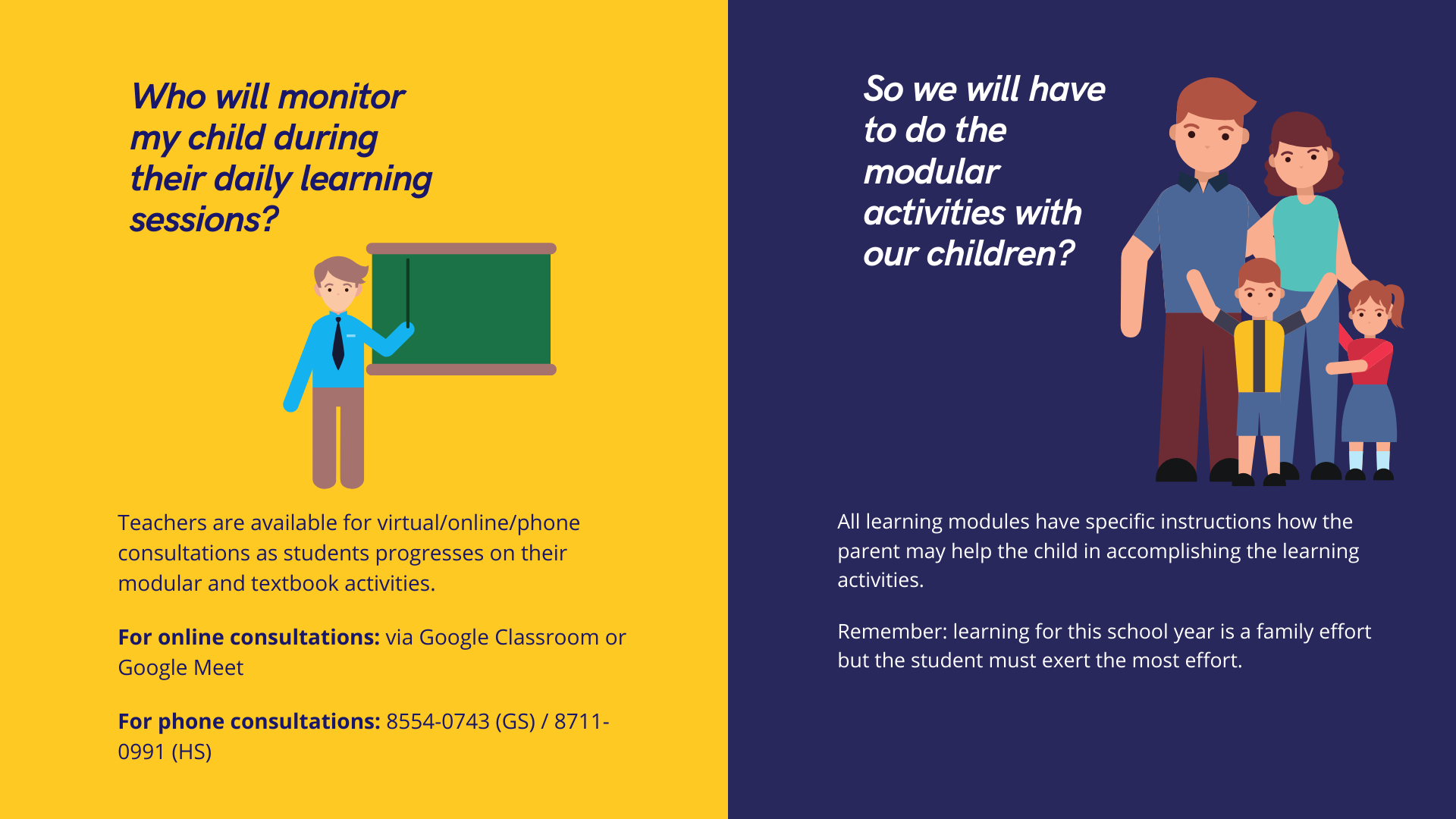 Who will monitor my child during their daily learning sessions?

Teachers are available for virtual/online/phone consultations as students progresses on their modular and textbook activities.

For online consultations: via Google Classroom or Google Meet

For phone consultations: 8554-0743 (GS) / 8711-0991 (HS)

So we will have to do the modular activities with our children?

All learning modules have specific instructions how the parent may help the child in accomplishing the learning activities.

Remember: learning for this school year is a family effort but the student must exert the most effort.